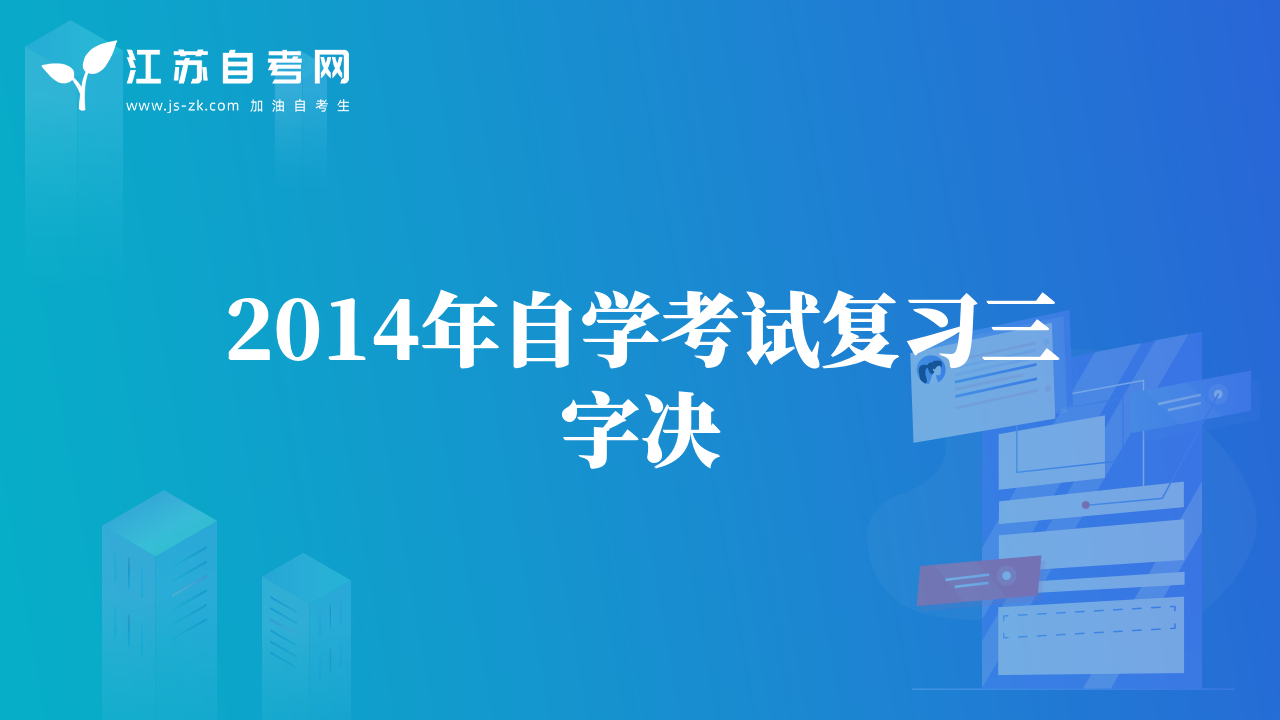 江苏自考网
www.js-zk.com 加油自考生

2014年自学考试复习三字决